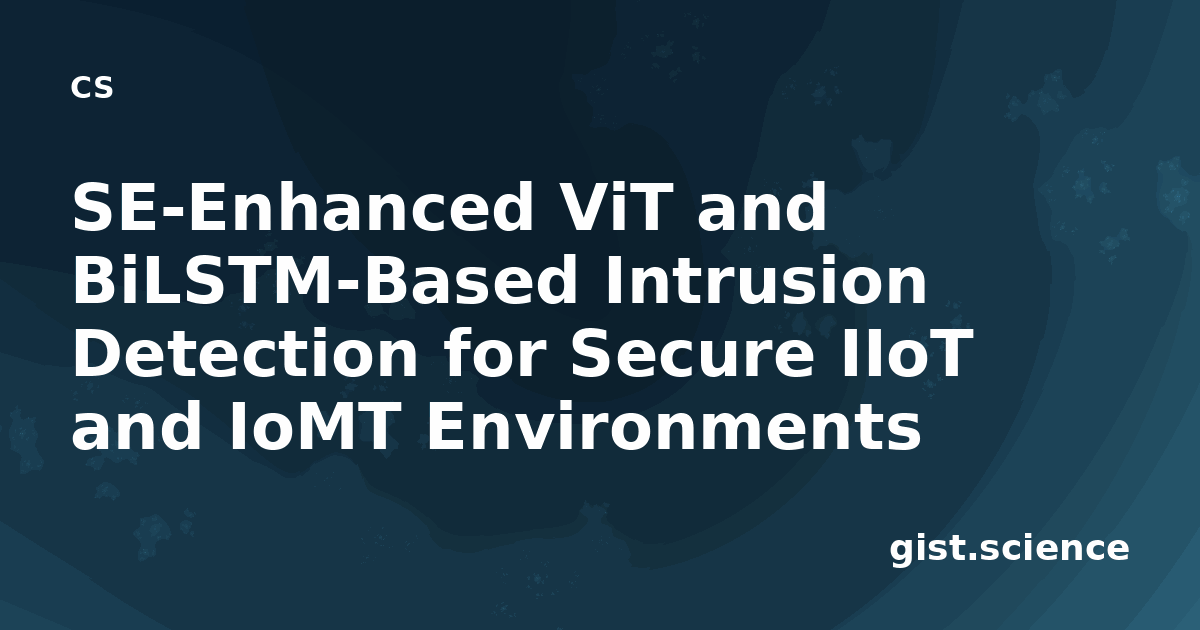 CS

SE-Enhanced ViT and BiLSTM-Based Intrusion Detection for Secure IIoT and IoMT Environments

gist.science